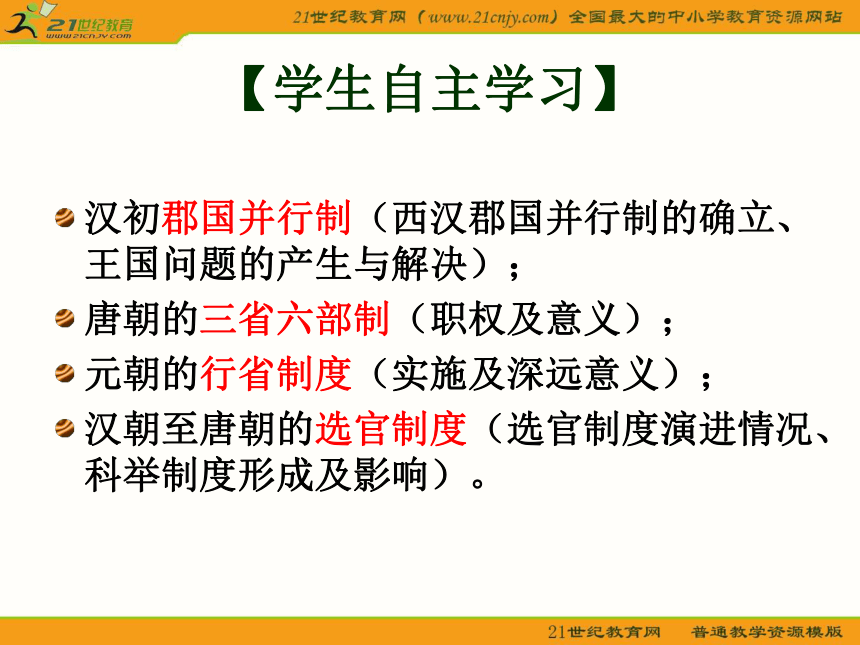 21世纪教育
www.21cnjy.com

21世纪教育网（www.21cnjy.com）全国最大的中小学教育资源网站

【学生自主学习】

汉初郡国并行制（西汉郡国并行制的确立、王国问题的产生与解决）；

唐朝的三省六部制（职权及意义）；

元朝的行省制度（实施及深远意义）；

汉朝至唐朝的选官制度（选官制度演进情况、科举制度形成及影响）。

21世纪教育网　普通教学资源模版